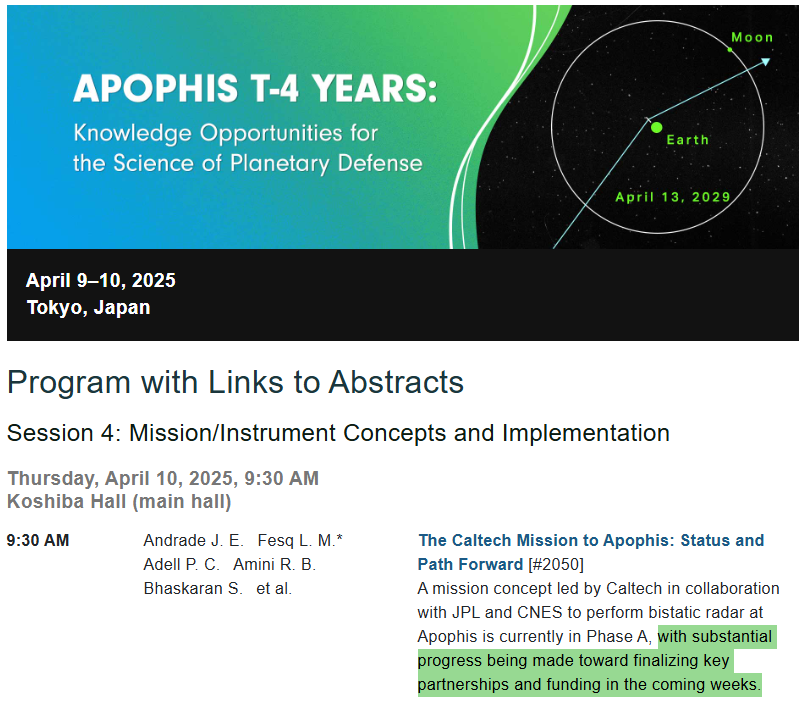 APOPHIS T-4 YEARS:
Knowledge Opportunities for the Science of Planetary Defense

Moon
Earth
April 13, 2029

April 9–10, 2025
Tokyo, Japan

Program with Links to Abstracts

Session 4: Mission/Instrument Concepts and Implementation

Thursday, April 10, 2025, 9:30 AM
Koshiba Hall (main hall)

9:30 AM

Andrade J. E. Fesq L. M.* Adell P. C. Amini R. B. Bhaskaran S. et al.

The Caltech Mission to Apophis: Status and Path Forward [#2050]
A mission concept led by Caltech in collaboration with JPL and CNES to perform bistatic radar at Apophis is currently in Phase A, with substantial progress being made toward finalizing key partnerships and funding in the coming weeks.